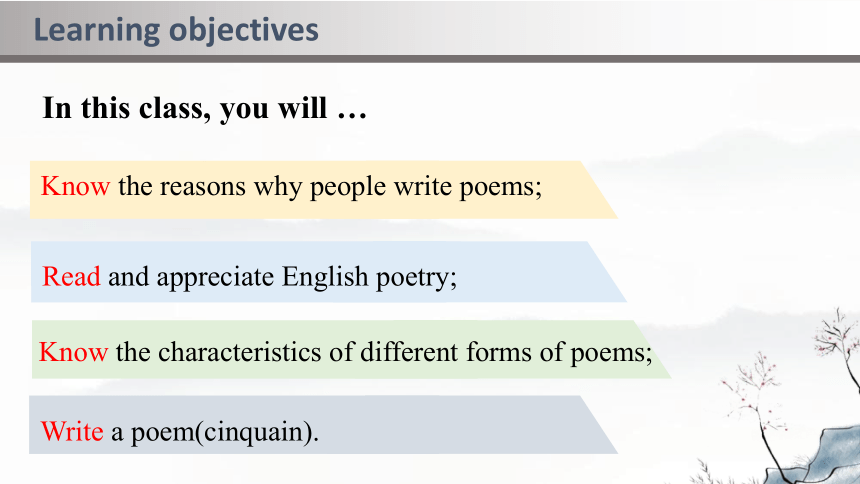 Learning objectives

In this class, you will …

Know the reasons why people write poems;

Read and appreciate English poetry;

Know the characteristics of different forms of poems;

Write a poem(cinquain).